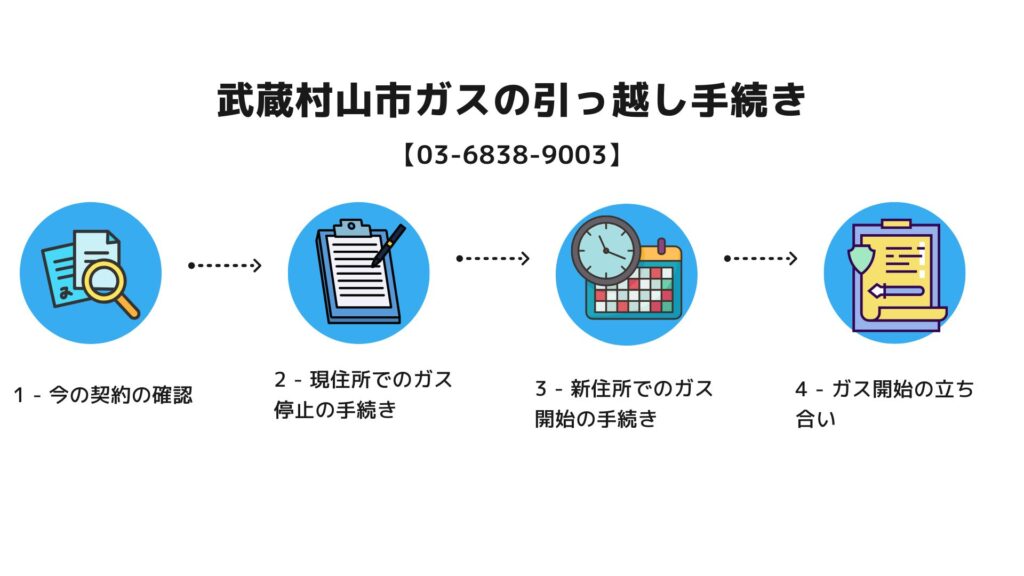 武蔵村山市ガスの引っ越し手続き

【03-6838-9003】

1 - 今の契約の確認

2 - 現住所でのガス停止の手続き

3 - 新住所でのガス開始の手続き

4 - ガス開始の立ち合い